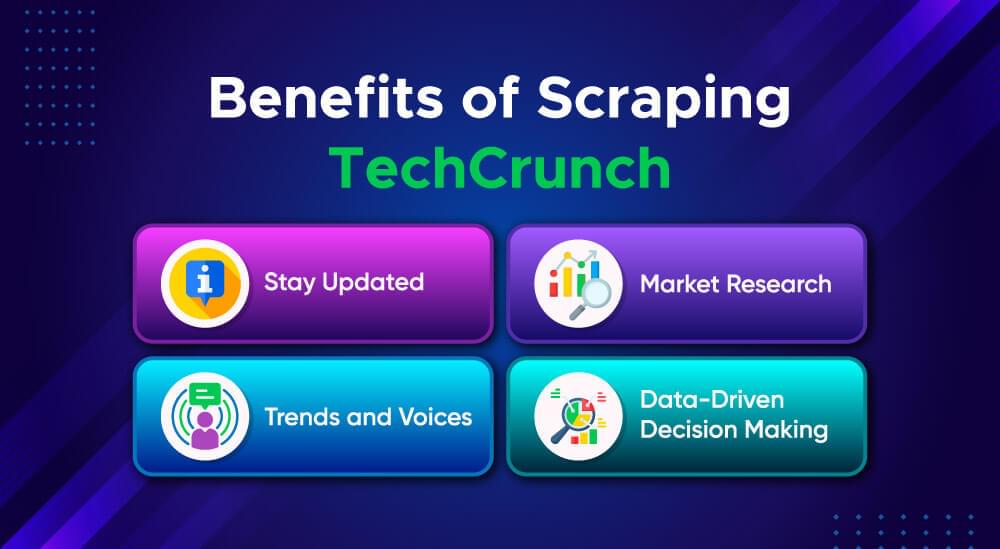 Benefits of Scraping TechCrunch

Stay Updated

Market Research

Trends and Voices

Data-Driven Decision Making